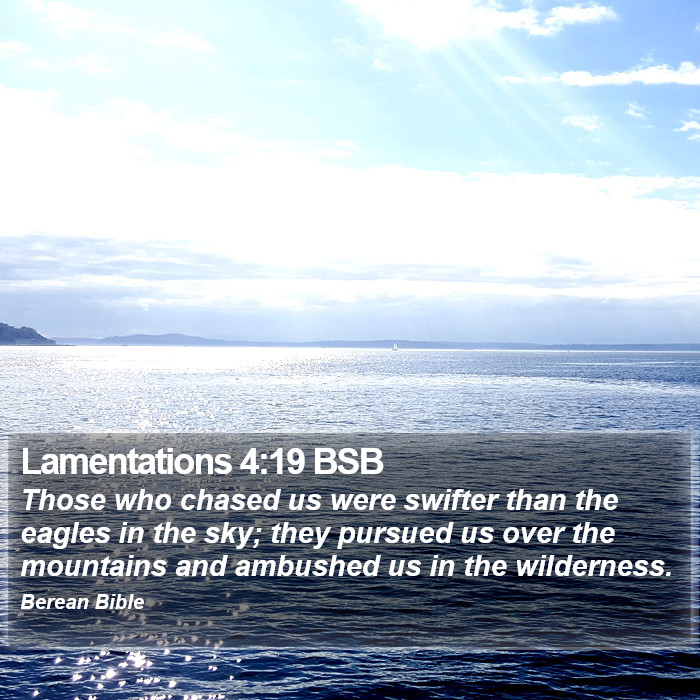 Lamentations 4:19 BSB

Those who chased us were swifter than the eagles in the sky; they pursued us over the mountains and ambushed us in the wilderness.

Berean Bible